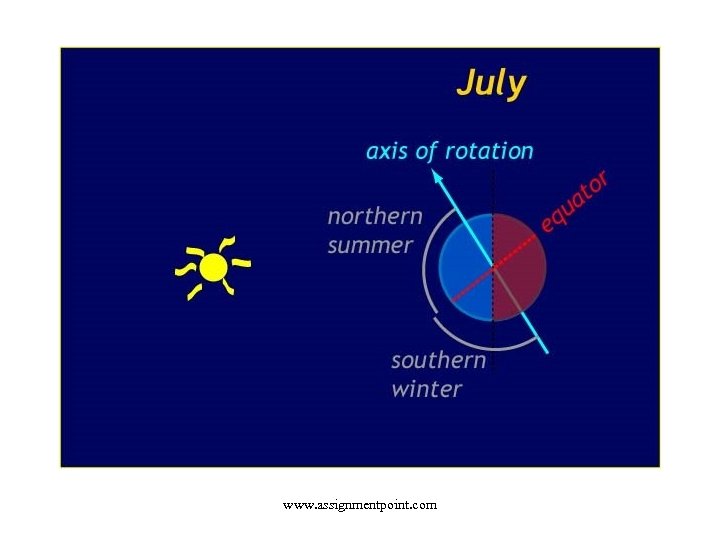 July

axis of rotation

equator

northern summer

southern winter

www.assignmentpoint.com